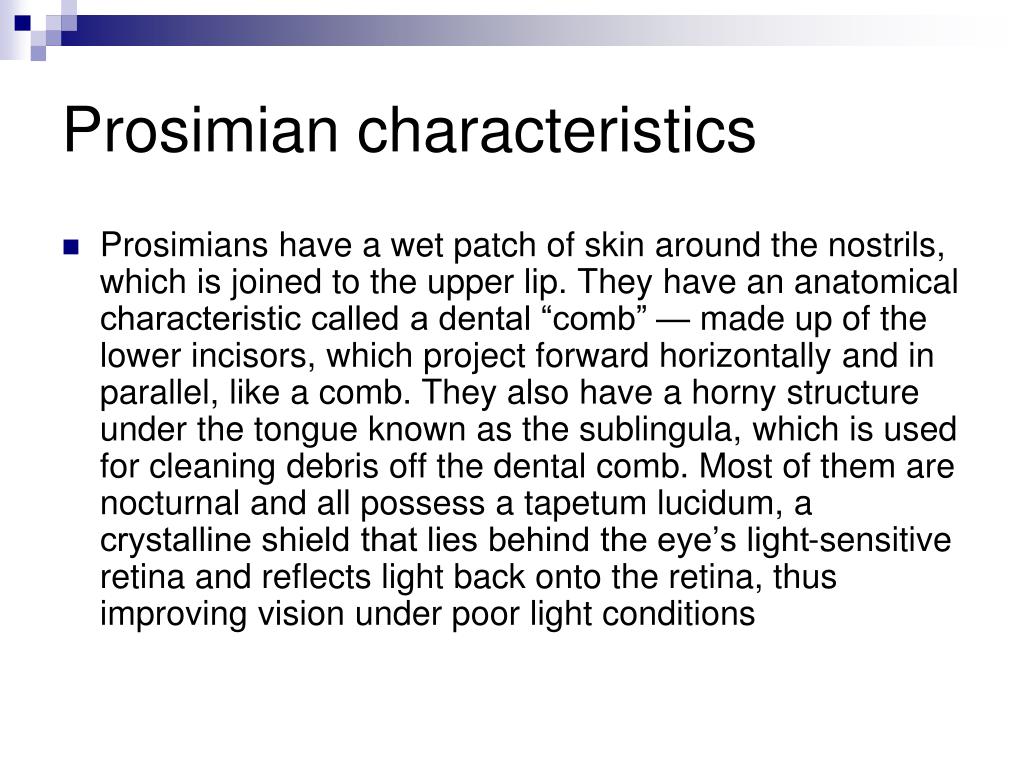 Prosimian characteristics

Prosimians have a wet patch of skin around the nostrils, which is joined to the upper lip. They have an anatomical characteristic called a dental “comb” — made up of the lower incisors, which project forward horizontally and in parallel, like a comb. They also have a horny structure under the tongue known as the sublingula, which is used for cleaning debris off the dental comb. Most of them are nocturnal and all possess a tapetum lucidum, a crystalline shield that lies behind the eye’s light-sensitive retina and reflects light back onto the retina, thus improving vision under poor light conditions